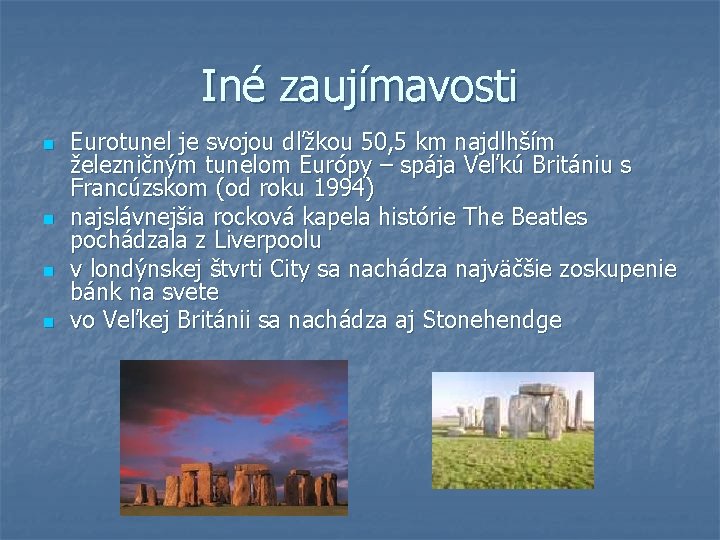 Iné zaujímavosti

- Eurotunel je svojou dĺžkou 50,5 km najdlhším železničným tunelom Európy – spája Veľkú Britániu s Francúzskom (od roku 1994)
- najslávnejšia rocková kapela histórie The Beatles pochádzala z Liverpoolu
- v londýnskej štvrti City sa nachádza najväčšie zoskupenie bánk na svete
- vo Veľkej Británii sa nachádza aj Stonehendge